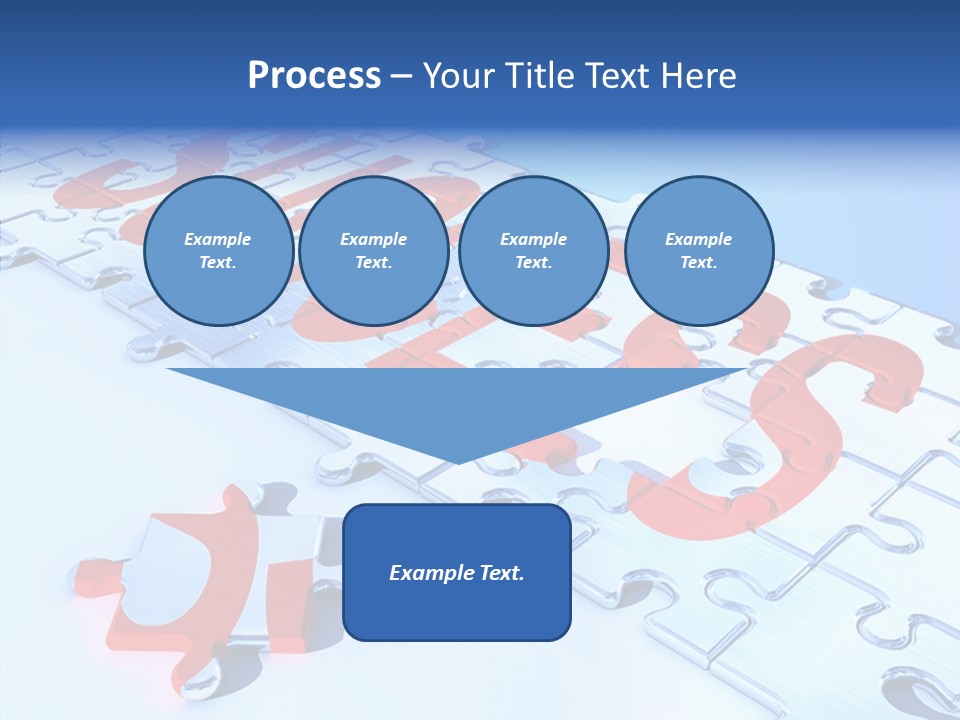 Process – Your Title Text Here

Example Text.

Example Text.

Example Text.

Example Text.

Example Text.